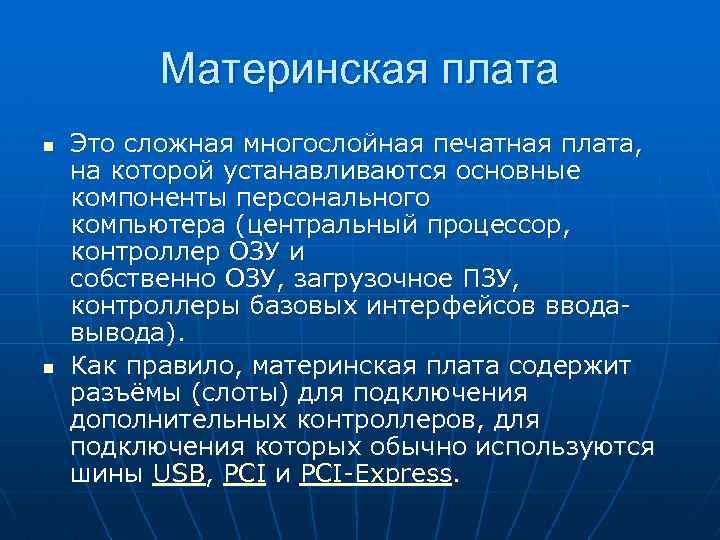 Материнская плата

▪ Это сложная многослойная печатная плата, на которой устанавливаются основные компоненты персонального компьютера (центральный процессор, контроллер ОЗУ и собственно ОЗУ, загрузочное ПЗУ, контроллеры базовых интерфейсов ввода-вывода).

▪ Как правило, материнская плата содержит разъёмы (слоты) для подключения дополнительных контроллеров, для подключения которых обычно используются шины USB, PCI и PCI-Express.